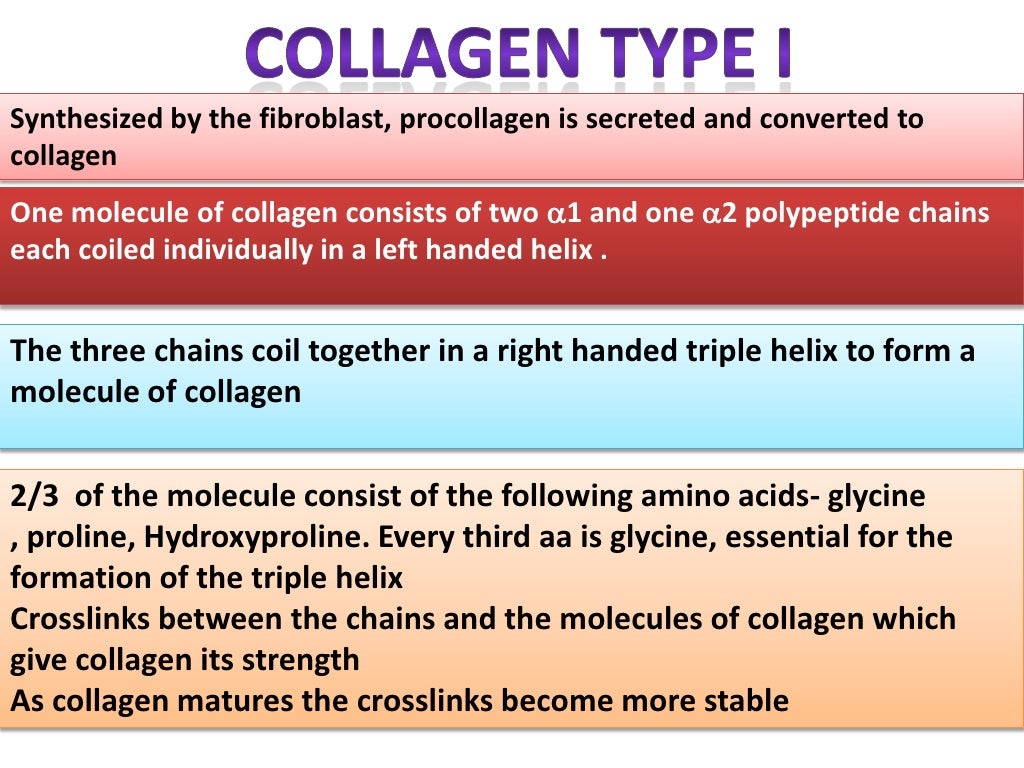 COLLAGEN TYPE I

Synthesized by the fibroblast, procollagen is secreted and converted to collagen

One molecule of collagen consists of two $\alpha$1 and one $\alpha$2 polypeptide chains each coiled individually in a left handed helix .

The three chains coil together in a right handed triple helix to form a molecule of collagen

2/3 of the molecule consist of the following amino acids- glycine , proline, Hydroxyproline. Every third aa is glycine, essential for the formation of the triple helix
Crosslinks between the chains and the molecules of collagen which give collagen its strength
As collagen matures the crosslinks become more stable